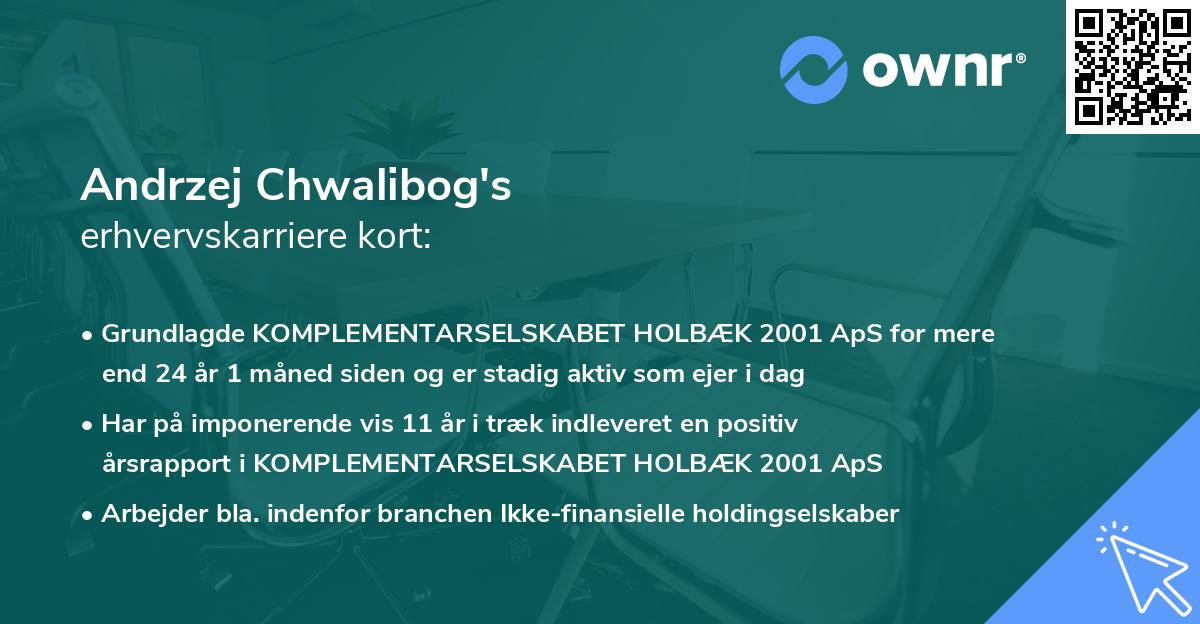 ownr®

Andrzej Chwalibog's
erhvervskarriere kort:

• Grundlagde KOMPLEMENTARSELSKABET HOLBÆK 2001 ApS for mere end 24 år 1 måned siden og er stadig aktiv som ejer i dag

• Har på imponerende vis 11 år i træk indleveret en positiv årsrapport i KOMPLEMENTARSELSKABET HOLBÆK 2001 ApS

• Arbejder bla. indenfor branchen Ikke-finansielle holdingselskaber